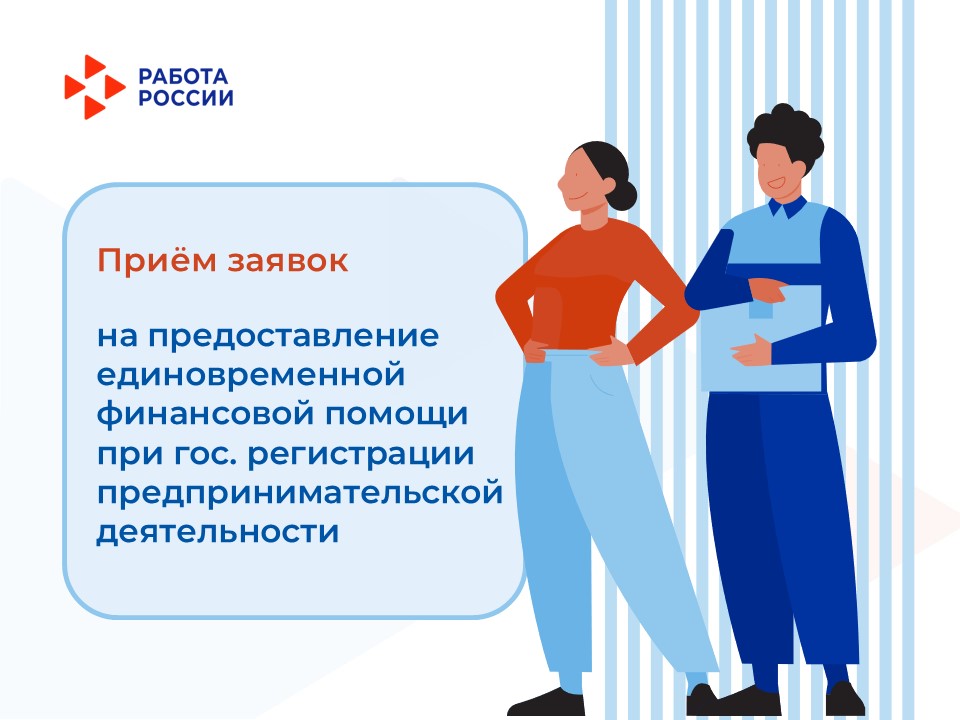 РАБОТА
РОССИИ

Приём заявок

на предоставление единовременной финансовой помощи при гос. регистрации предпринимательской деятельности